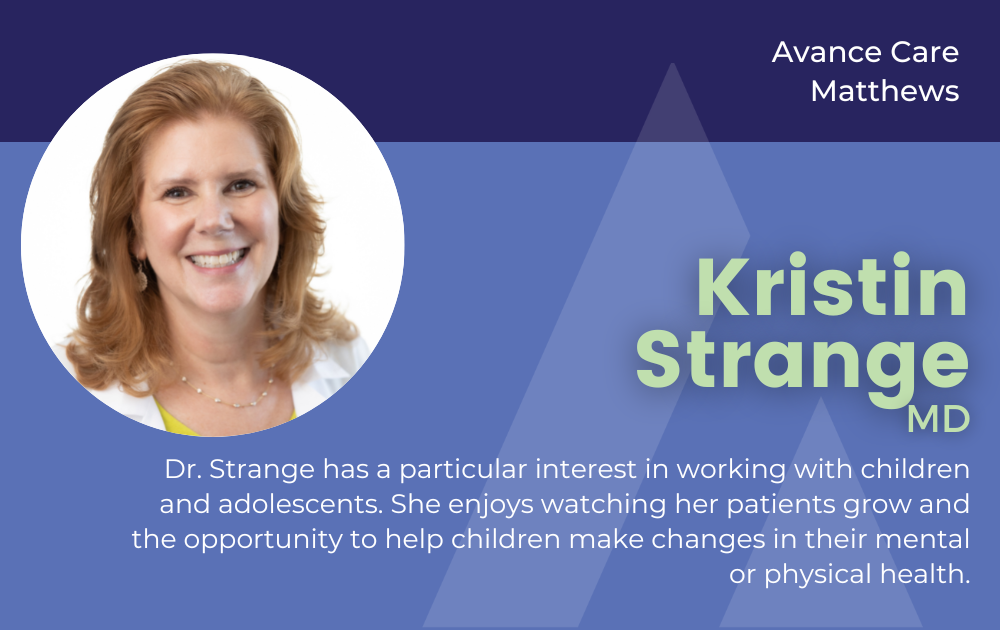 Avance Care
Matthews

Kristin
Strange
MD

Dr. Strange has a particular interest in working with children and adolescents. She enjoys watching her patients grow and the opportunity to help children make changes in their mental or physical health.